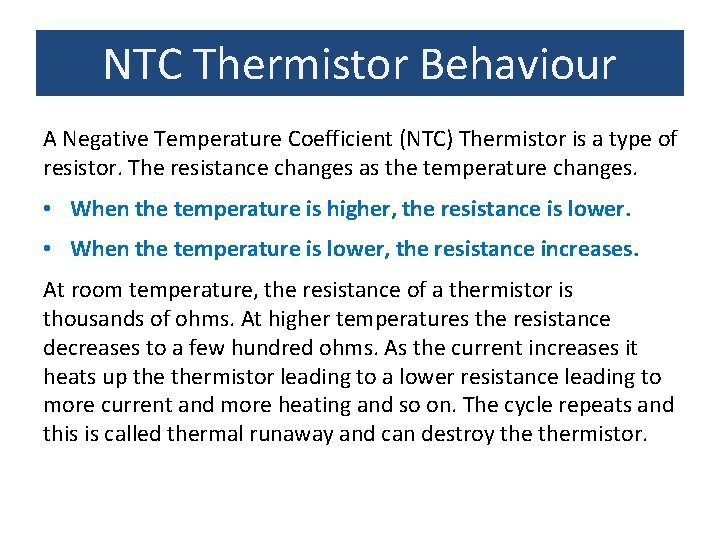 NTC Thermistor Behaviour

A Negative Temperature Coefficient (NTC) Thermistor is a type of resistor. The resistance changes as the temperature changes.

• When the temperature is higher, the resistance is lower.
• When the temperature is lower, the resistance increases.

At room temperature, the resistance of a thermistor is thousands of ohms. At higher temperatures the resistance decreases to a few hundred ohms. As the current increases it heats up the thermistor leading to a lower resistance leading to more current and more heating and so on. The cycle repeats and this is called thermal runaway and can destroy the thermistor.